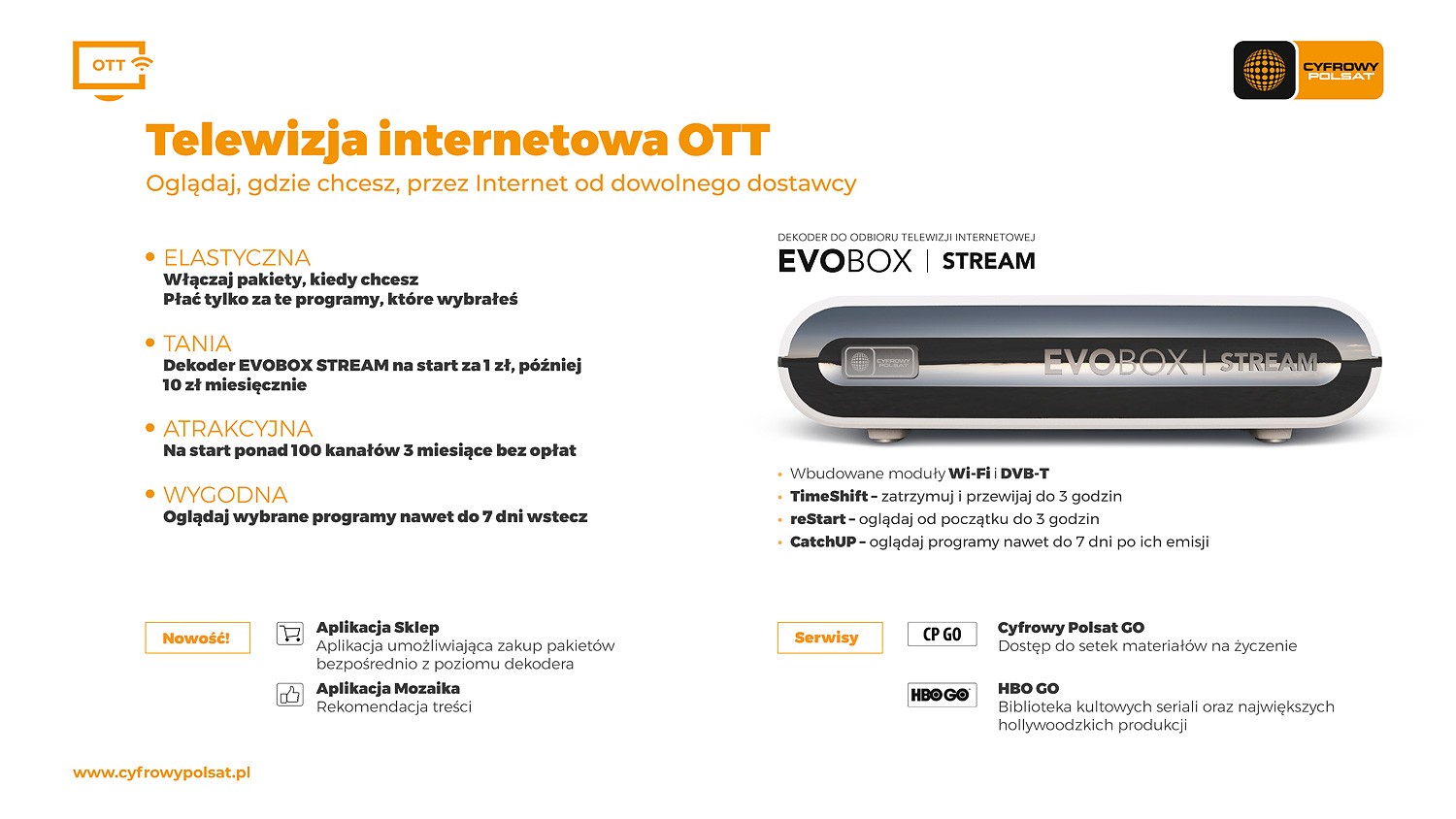 OTT

CYFROWY POLSAT

Telewizja internetowa OTT
Oglądaj, gdzie chcesz, przez Internet od dowolnego dostawcy

• ELASTYCZNA
Włączaj pakiety, kiedy chcesz
Płać tylko za te programy, które wybrałeś

• TANIA
Dekoder EVOBOX STREAM na start za 1 zł, później 10 zł miesięcznie

• ATRAKCYJNA
Na start ponad 100 kanałów 3 miesiące bez opłat

• WYGODNA
Oglądaj wybrane programy nawet do 7 dni wstecz

DEKODER DO ODBIORU TELEWIZJI INTERNETOWEJ
EVOBOX | STREAM

CYFROWY POLSAT
EVOBOX | STREAM

• Wbudowane moduły Wi-Fi i DVB-T
• TimeShift – zatrzymuj i przewijaj do 3 godzin
• reStart – oglądaj od początku do 3 godzin
• CatchUP – oglądaj programy nawet do 7 dni po ich emisji

Nowość!

Aplikacja Sklep
Aplikacja umożliwiająca zakup pakietów bezpośrednio z poziomu dekodera

Aplikacja Mozaika
Rekomendacja treści

Serwisy

CP GO
Cyfrowy Polsat GO
Dostęp do setek materiałów na życzenie

HBO GO
HBO GO
Biblioteka kultowych seriali oraz największych hollywoodzkich produkcji

www.cyfrowypolsat.pl